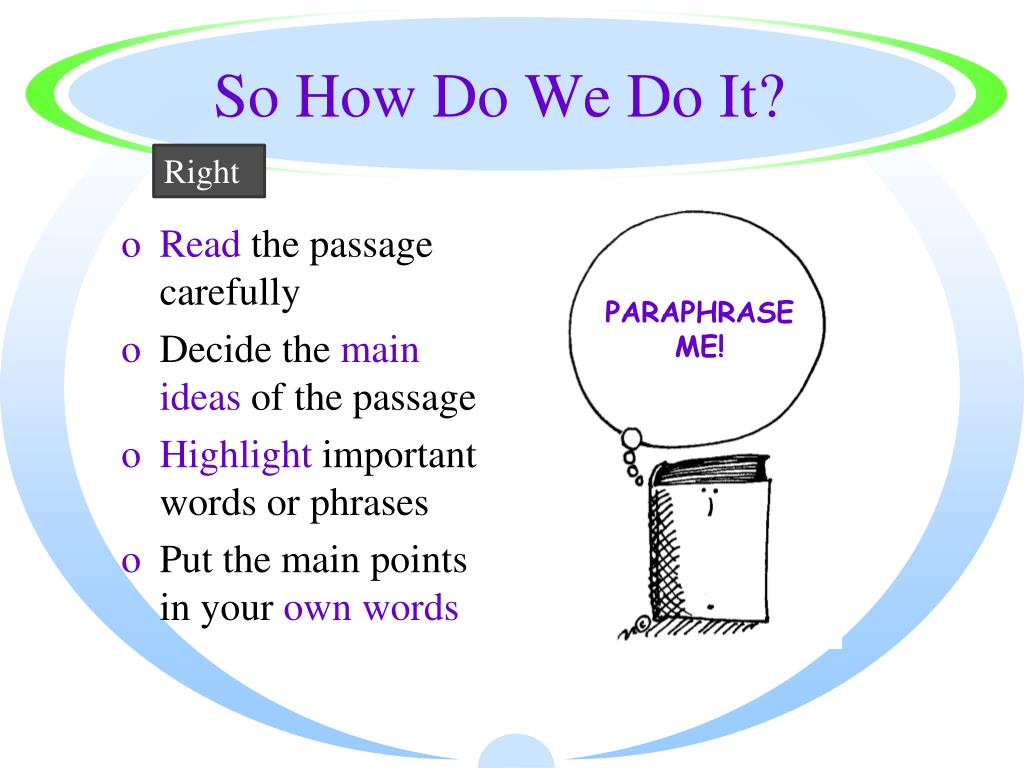 So How Do We Do It?

Right

o Read the passage carefully
o Decide the main ideas of the passage
o Highlight important words or phrases
o Put the main points in your own words

PARAPHRASE ME!